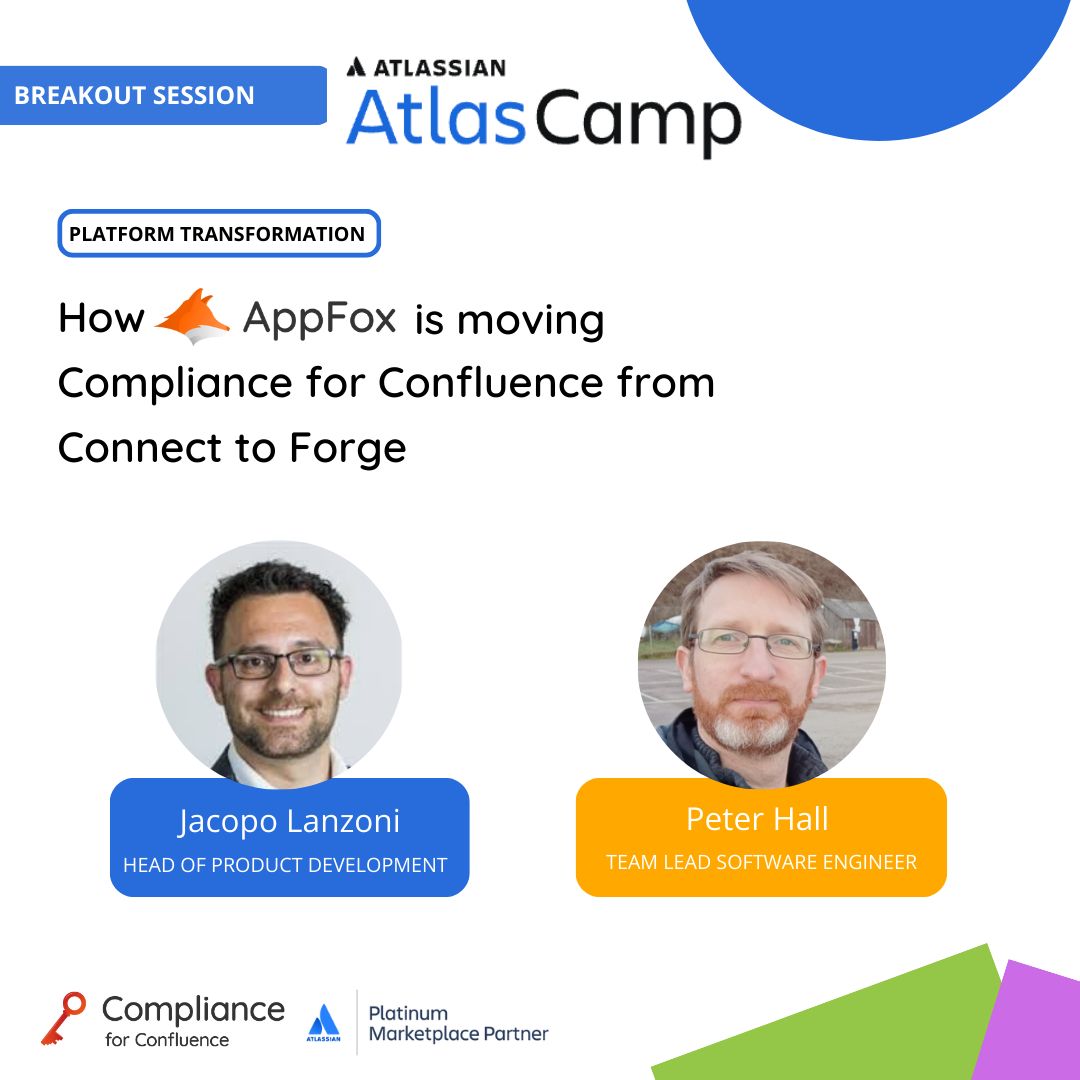 BREAKOUT SESSION

ATLASSIAN
AtlasCamp

PLATFORM TRANSFORMATION

How AppFox is moving Compliance for Confluence from Connect to Forge

Jacopo Lanzoni
HEAD OF PRODUCT DEVELOPMENT

Peter Hall
TEAM LEAD SOFTWARE ENGINEER

Compliance
for Confluence

ATLASSIAN
Platinum
Marketplace Partner